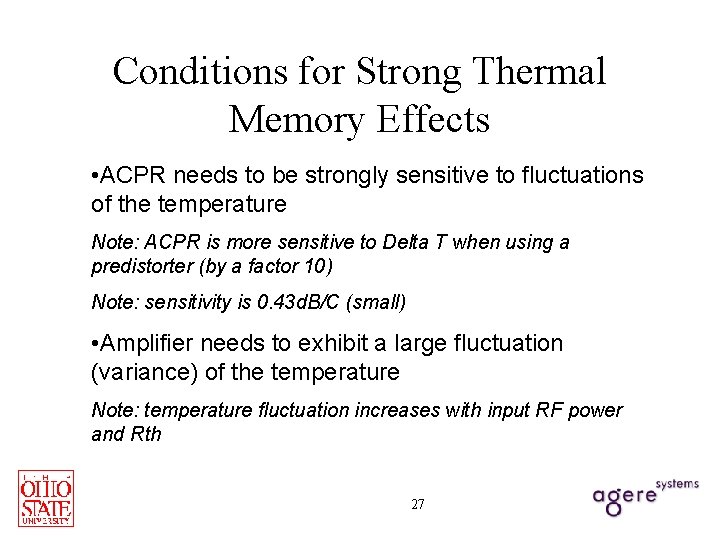 Conditions for Strong Thermal Memory Effects

•ACPR needs to be strongly sensitive to fluctuations of the temperature

Note: ACPR is more sensitive to Delta T when using a predistorter (by a factor 10)

Note: sensitivity is 0.43dB/C (small)

•Amplifier needs to exhibit a large fluctuation (variance) of the temperature

Note: temperature fluctuation increases with input RF power and Rth

THE OHIO STATE UNIVERSITY

27

agere systems